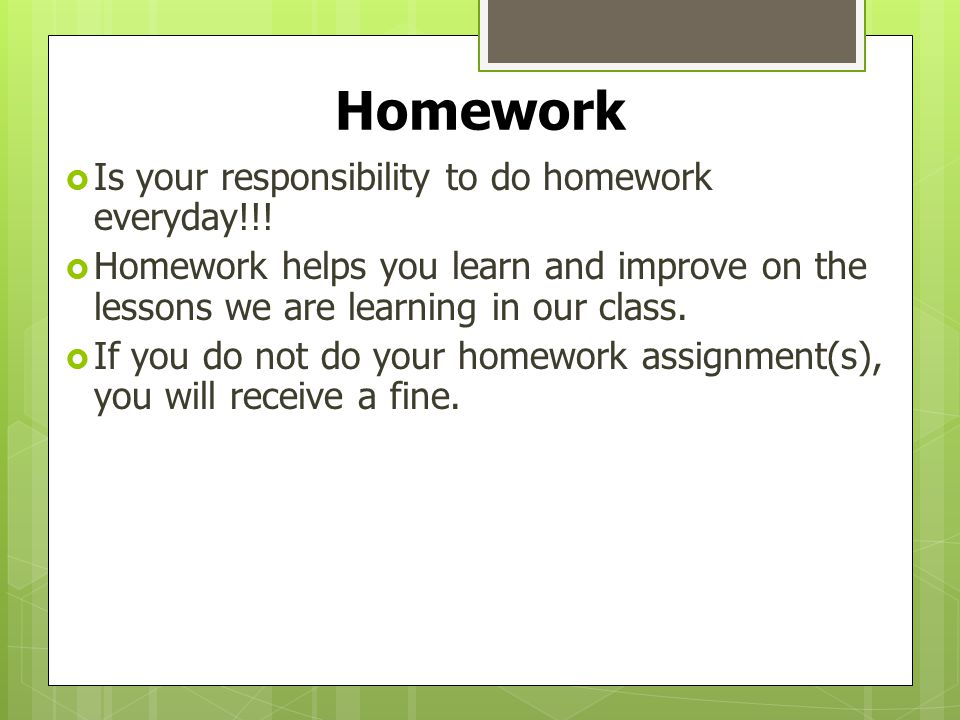 Homework

Is your responsibility to do homework everyday!!!

Homework helps you learn and improve on the lessons we are learning in our class.

If you do not do your homework assignment(s), you will receive a fine.